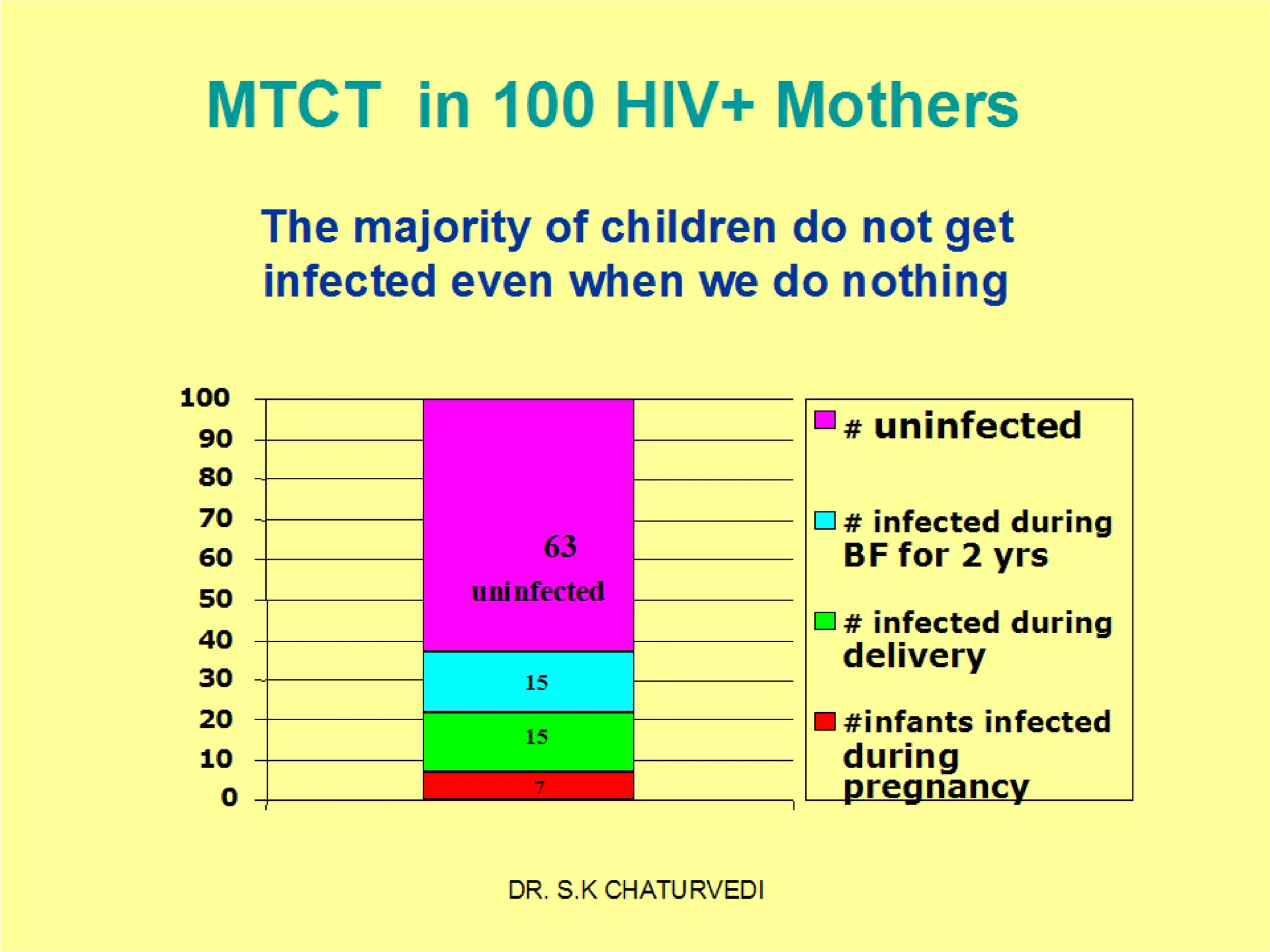 MTCT in 100 HIV+ Mothers

The majority of children do not get infected even when we do nothing

100
90
80
70
60
50
40
30
20
10
0

63
uninfected

15

15

7

# uninfected

# infected during BF for 2 yrs

# infected during delivery

#infants infected during pregnancy

DR. S.K CHATURVEDI